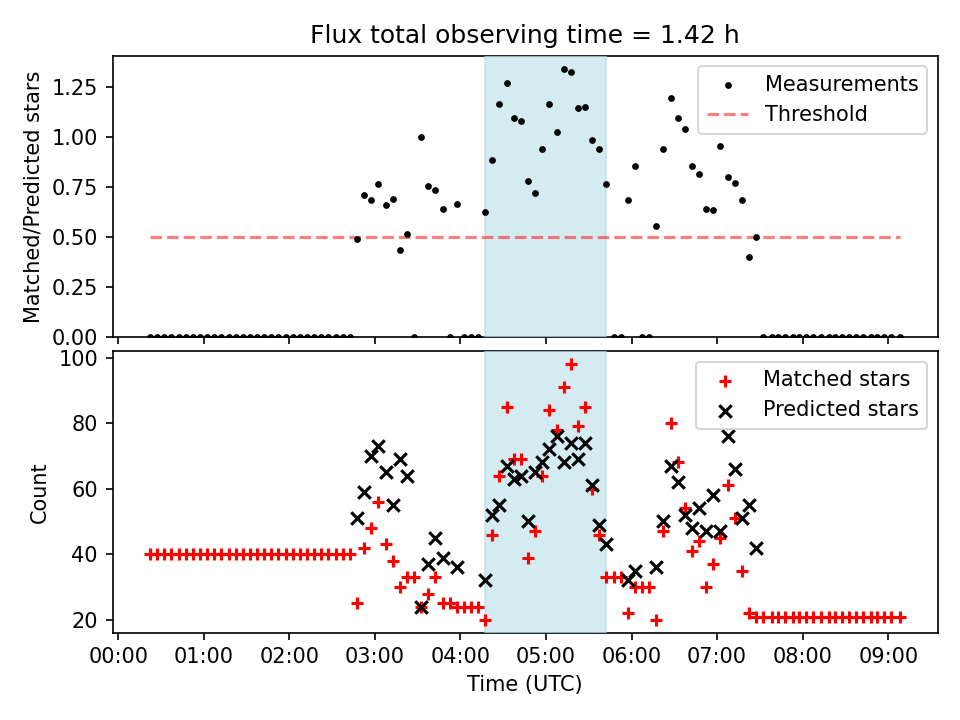 Flux total observing time = 1.42 h

Matched/Predicted stars

1.25
1.00
0.75
0.50
0.25
0.00

Measurements
Threshold

Count

100
80
60
40
20

Matched stars
Predicted stars

00:00 01:00 02:00 03:00 04:00 05:00 06:00 07:00 08:00 09:00

Time (UTC)